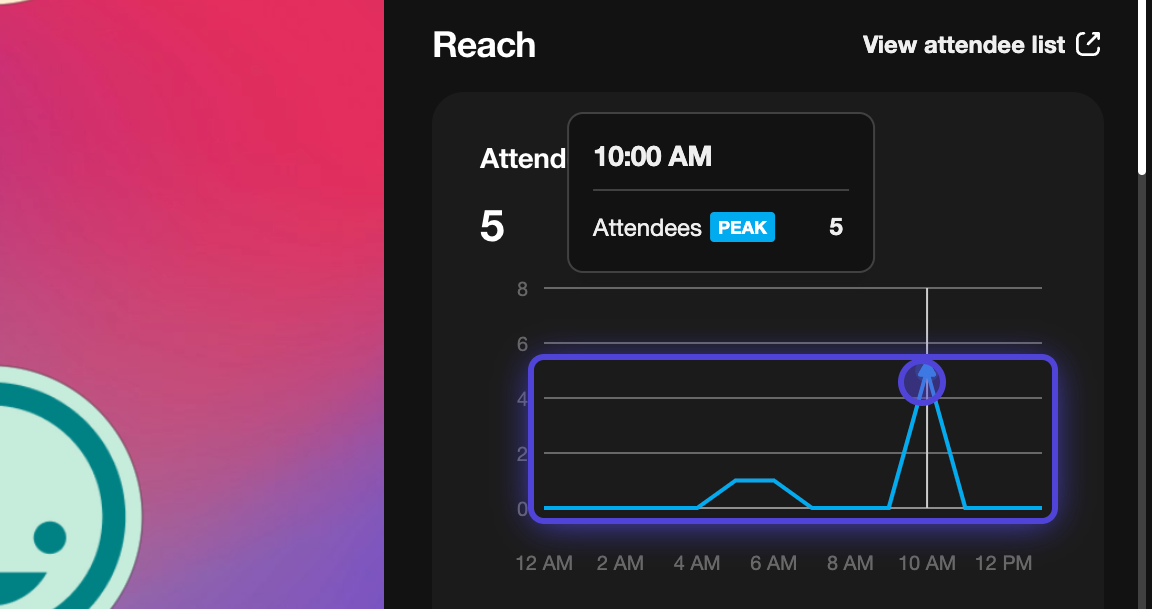 Reach

View attendee list

Attend

5

10:00 AM

Attendees PEAK 5

8
6
4
2
0

12 AM 2 AM 4 AM 6 AM 8 AM 10 AM 12 PM